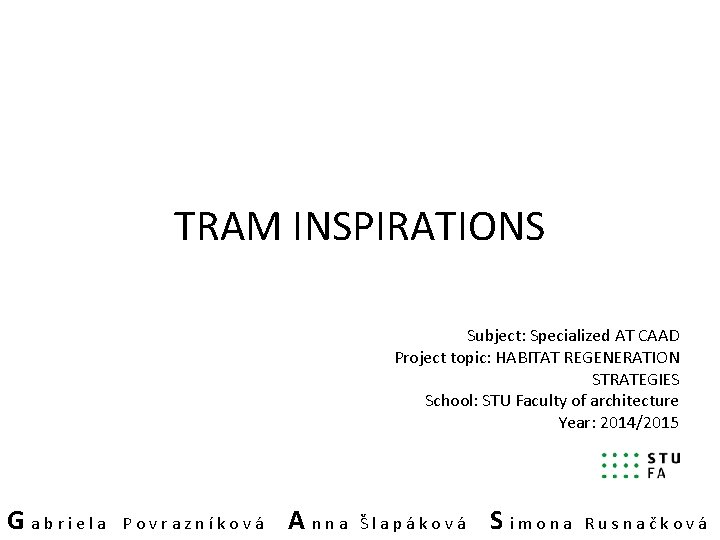 TRAM INSPIRATIONS

Subject: Specialized AT CAAD
Project topic: HABITAT REGENERATION STRATEGIES
School: STU Faculty of architecture
Year: 2014/2015

STU
FA

Gabriela Povrazníková Anna Šlapáková Simona Rusnačková